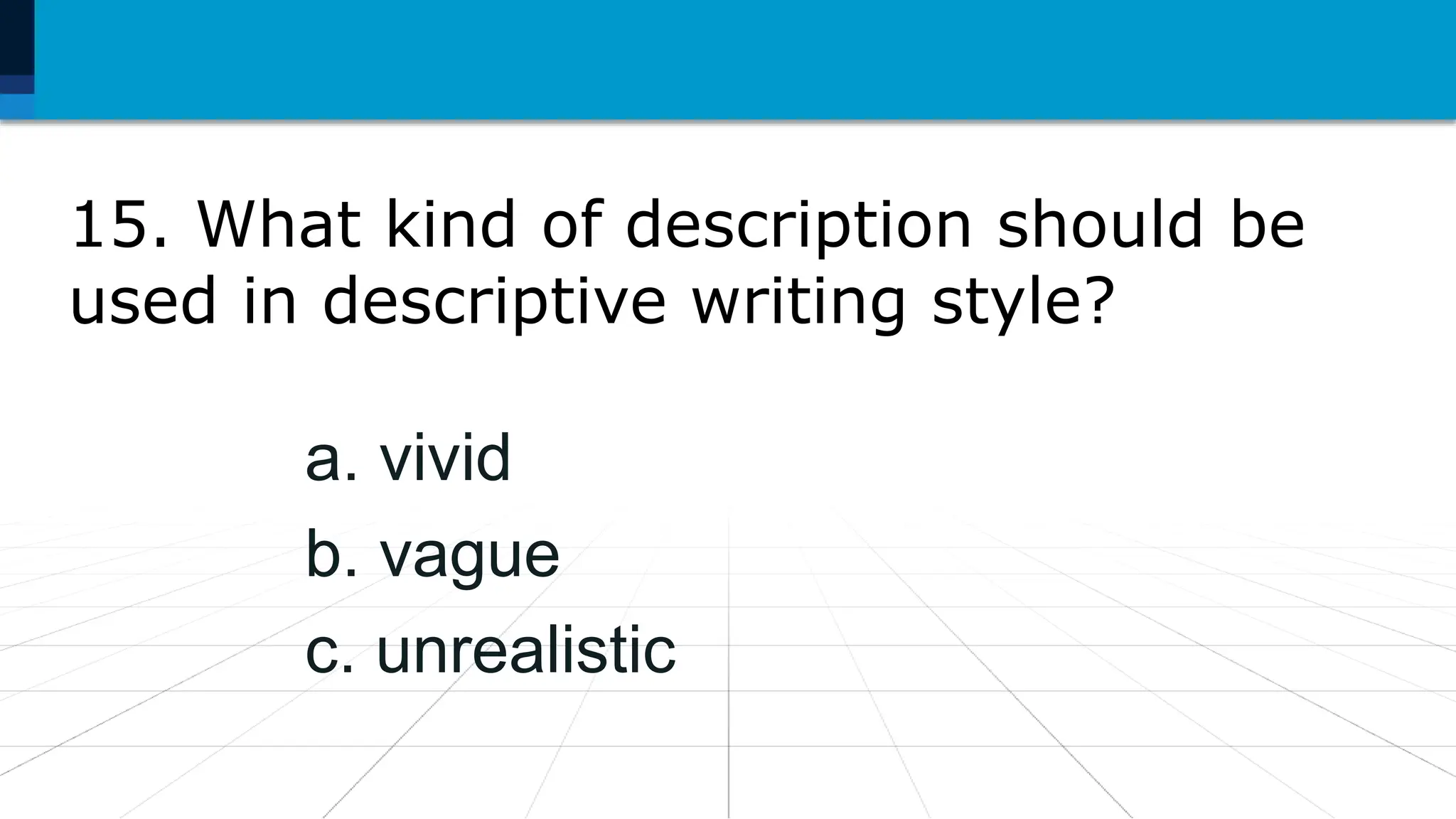 15. What kind of description should be used in descriptive writing style?

a. vivid
b. vague
c. unrealistic